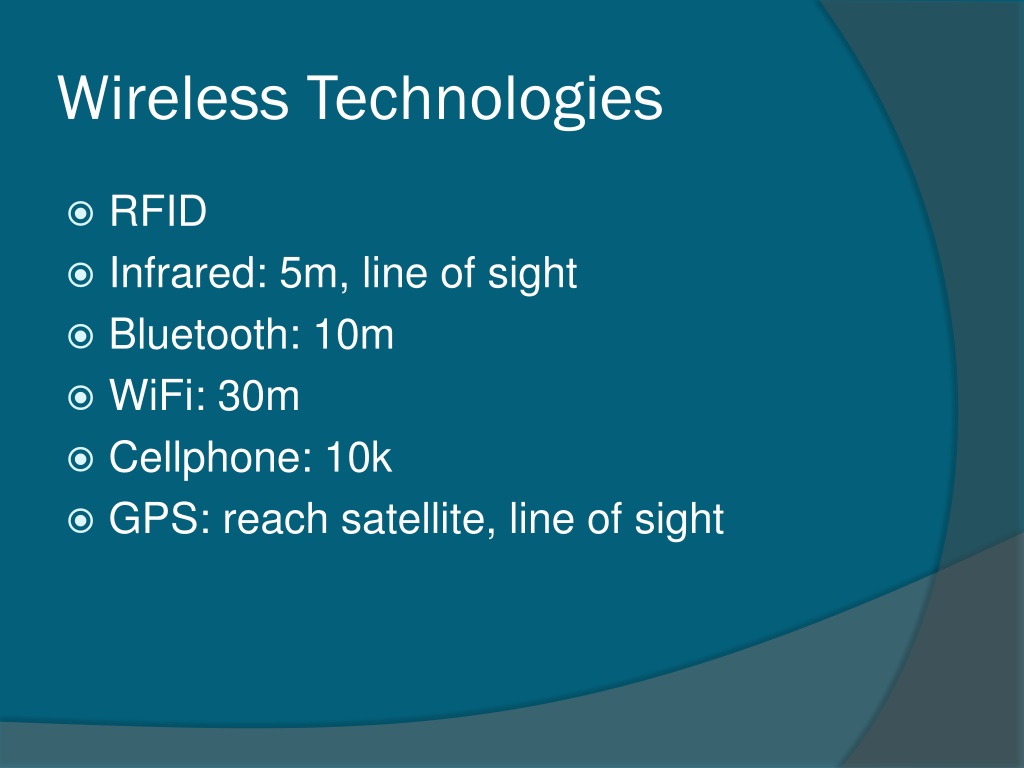 Wireless Technologies

- RFID
- Infrared: 5m, line of sight
- Bluetooth: 10m
- WiFi: 30m
- Cellphone: 10k
- GPS: reach satellite, line of sight